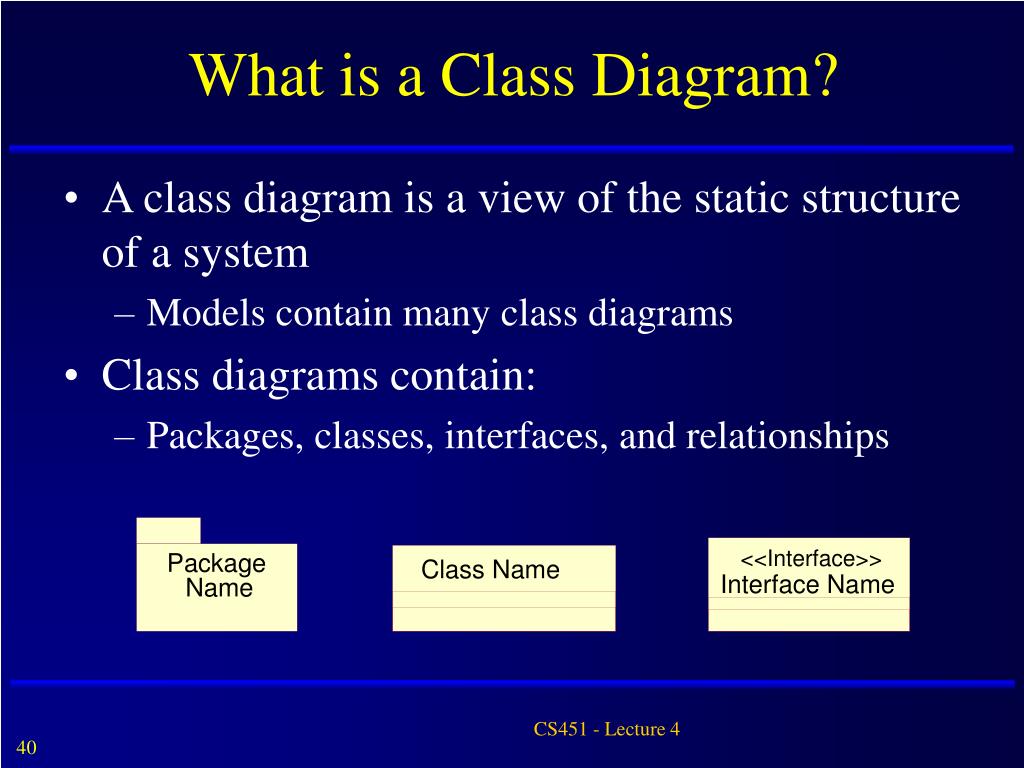 What is a Class Diagram?

• A class diagram is a view of the static structure of a system

– Models contain many class diagrams

• Class diagrams contain:

– Packages, classes, interfaces, and relationships

Package Name

Class Name

<<Interface>>
Interface Name

CS451 - Lecture 4

40